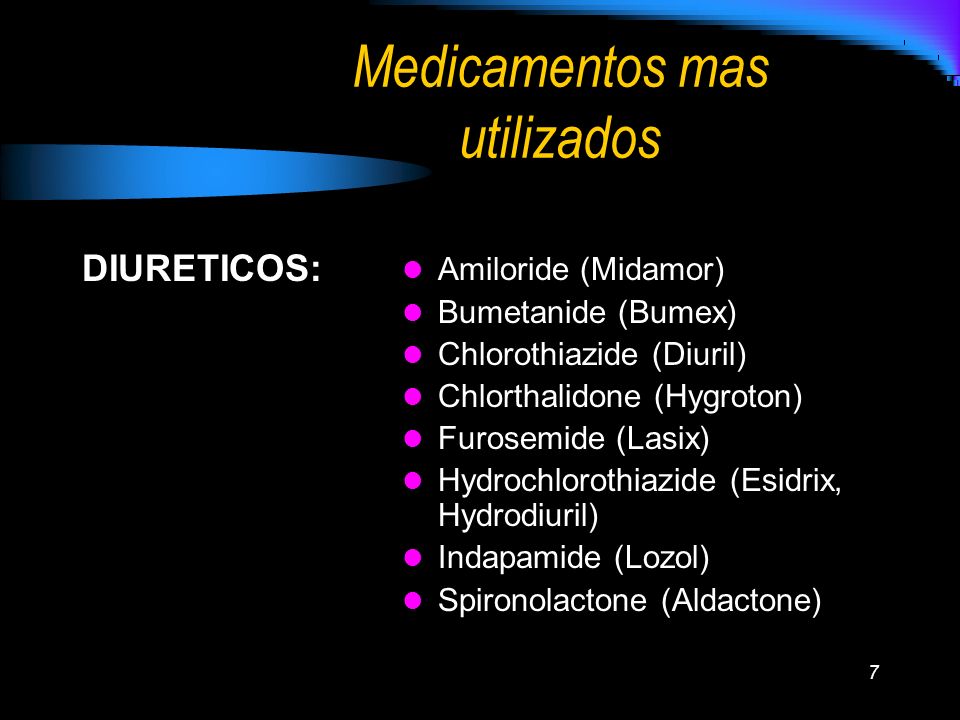 Medicamentos mas utilizados

DIURETICOS:

- Amiloride (Midamor)
- Bumetanide (Bumex)
- Chlorothiazide (Diuril)
- Chlorthalidone (Hygroton)
- Furosemide (Lasix)
- Hydrochlorothiazide (Esidrix, Hydrodiuril)
- Indapamide (Lozol)
- Spironolactone (Aldactone)

7